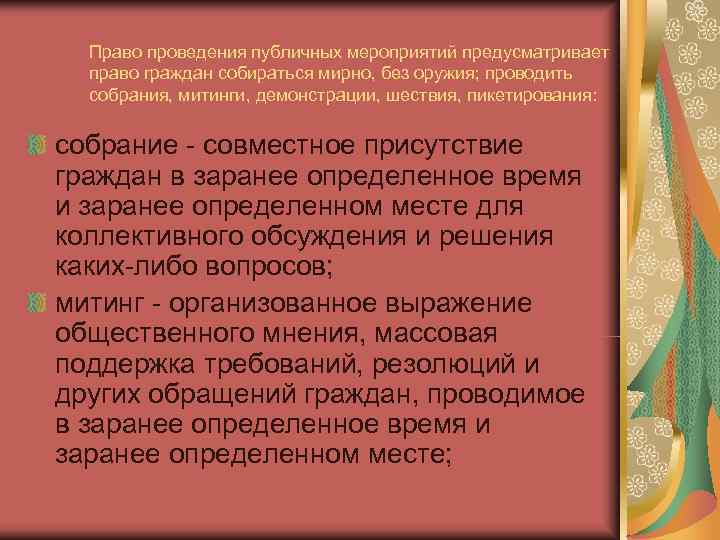 Право проведения публичных мероприятий предусматривает право граждан собираться мирно, без оружия; проводить собрания, митинги, демонстрации, шествия, пикетирования:

собрание - совместное присутствие граждан в заранее определенное время и заранее определенном месте для коллективного обсуждения и решения каких-либо вопросов;

митинг - организованное выражение общественного мнения, массовая поддержка требований, резолюций и других обращений граждан, проводимое в заранее определенное время и заранее определенном месте;